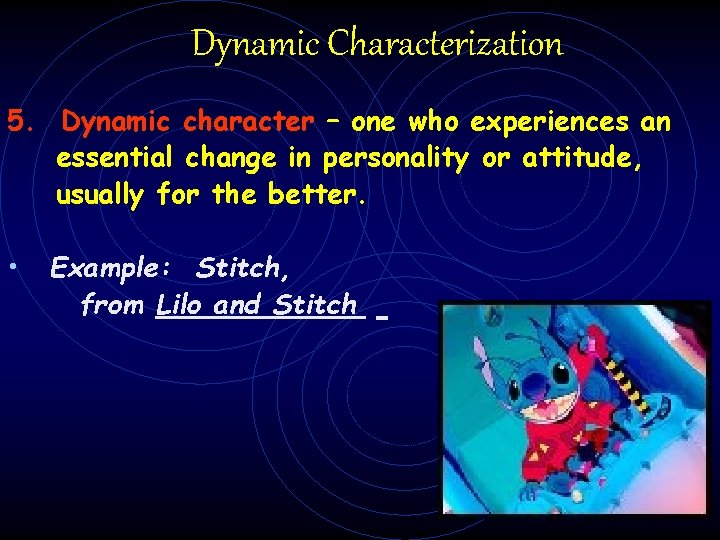 Dynamic Characterization

5. Dynamic character – one who experiences an essential change in personality or attitude, usually for the better.

• Example: Stitch, from Lilo and Stitch